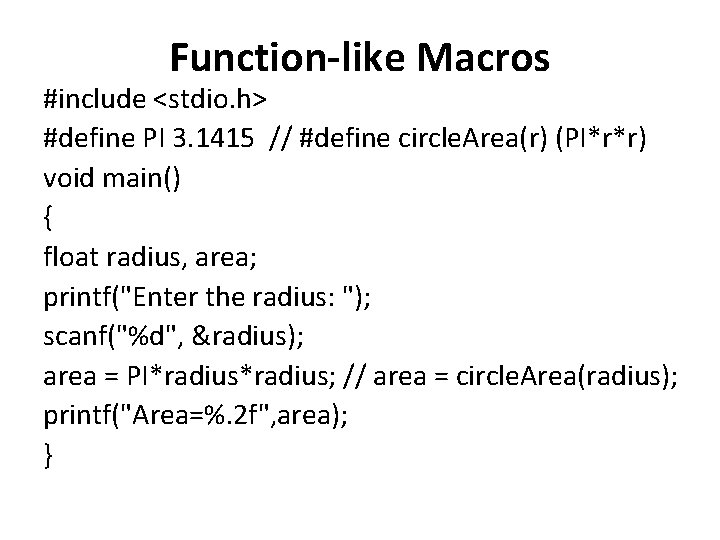 Function-like Macros

#include <stdio.h>
#define PI 3.1415  // #define circleArea(r) (PI*r*r)
void main()
{
float radius, area;
printf("Enter the radius: ");
scanf("%d", &radius);
area = PI*radius*radius; // area = circleArea(radius);
printf("Area=%.2f",area);
}